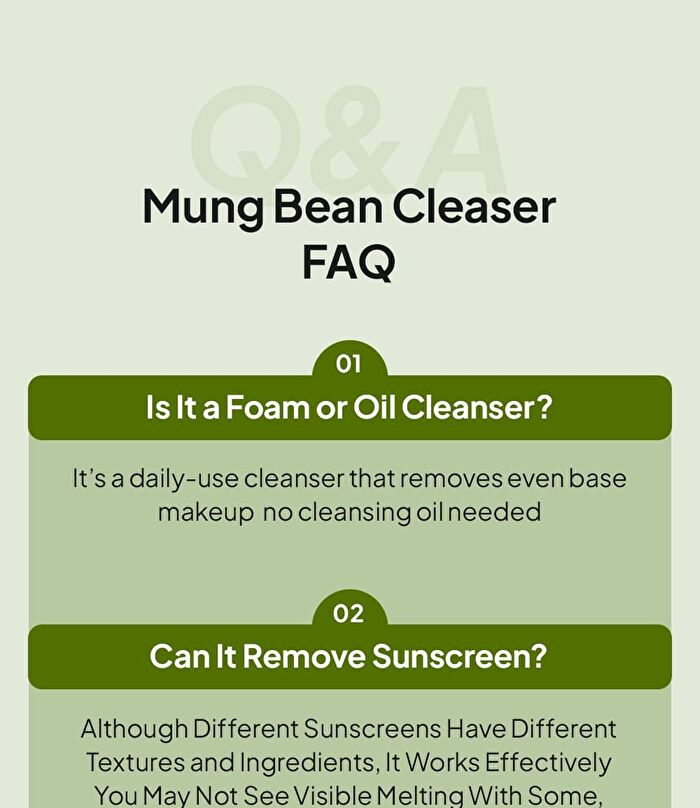 Q&A

Mung Bean Cleaser FAQ

01

Is It a Foam or Oil Cleanser?

It's a daily-use cleanser that removes even base makeup no cleansing oil needed

02

Can It Remove Sunscreen?

Although Different Sunscreens Have Different Textures and Ingredients, It Works Effectively You May Not See Visible Melting With Some,